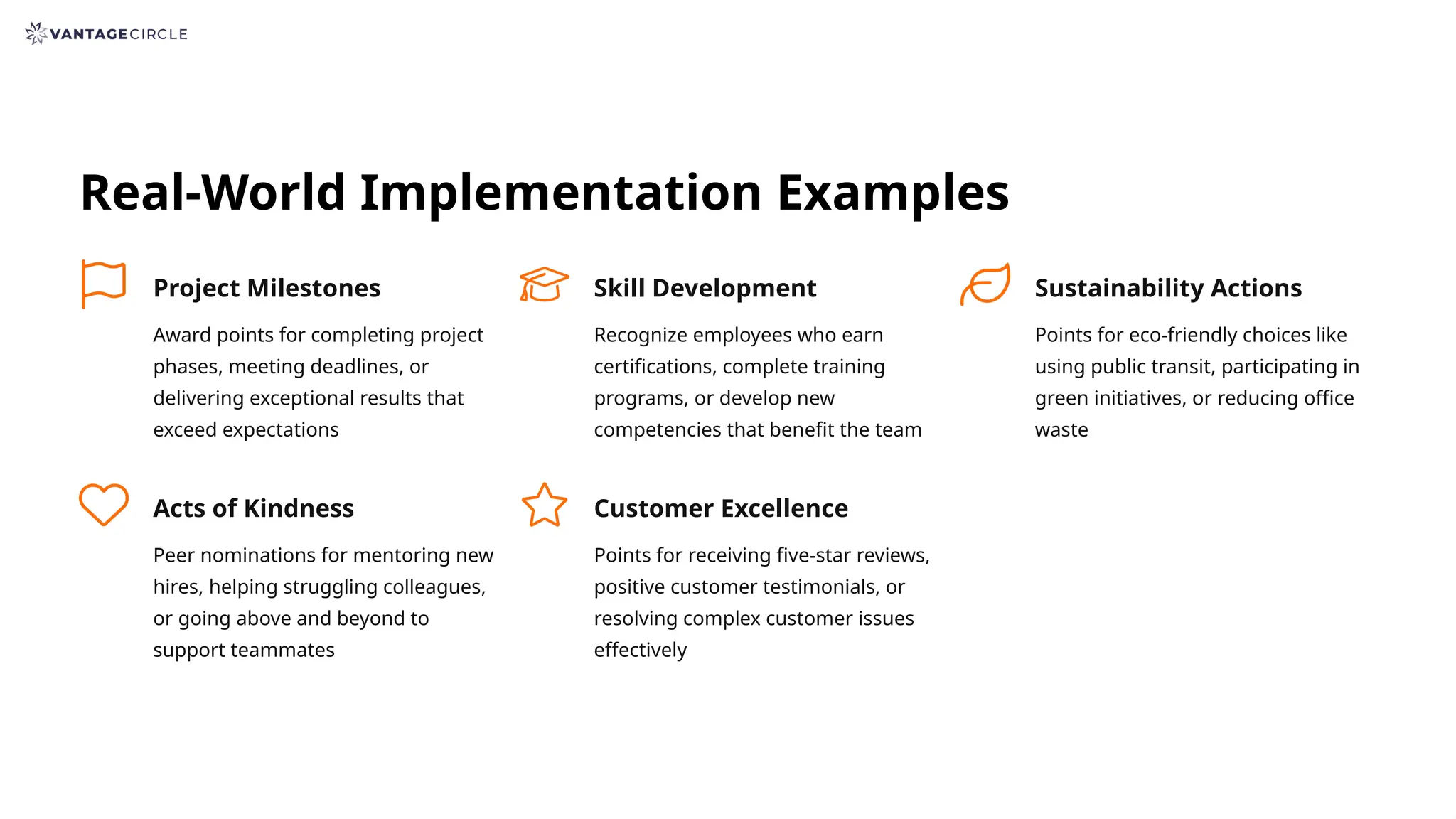 VANTAGECIRCLE

Real-World Implementation Examples

Project Milestones

Award points for completing project phases, meeting deadlines, or delivering exceptional results that exceed expectations

Skill Development

Recognize employees who earn certifications, complete training programs, or develop new competencies that benefit the team

Sustainability Actions

Points for eco-friendly choices like using public transit, participating in green initiatives, or reducing office waste

Acts of Kindness

Peer nominations for mentoring new hires, helping struggling colleagues, or going above and beyond to support teammates

Customer Excellence

Points for receiving five-star reviews, positive customer testimonials, or resolving complex customer issues effectively